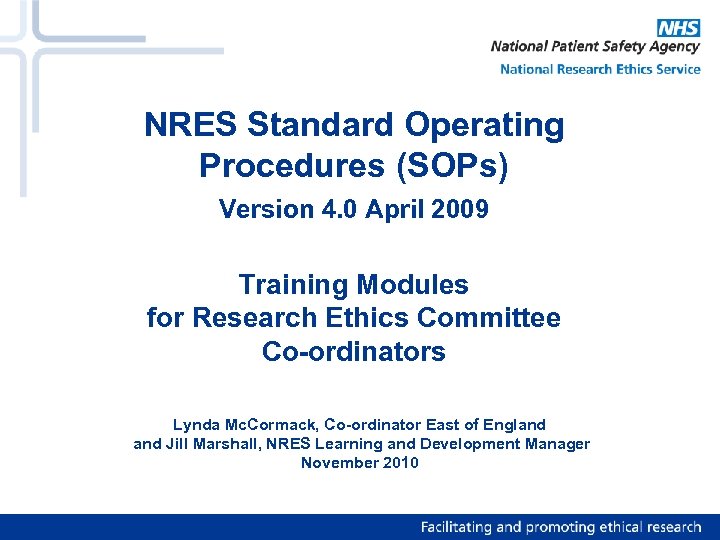 NHS
National Patient Safety Agency
National Research Ethics Service

NRES Standard Operating Procedures (SOPs)

Version 4.0 April 2009

Training Modules for Research Ethics Committee Co-ordinators

Lynda McCormack, Co-ordinator East of England
and Jill Marshall, NRES Learning and Development Manager
November 2010

Facilitating and promoting ethical research